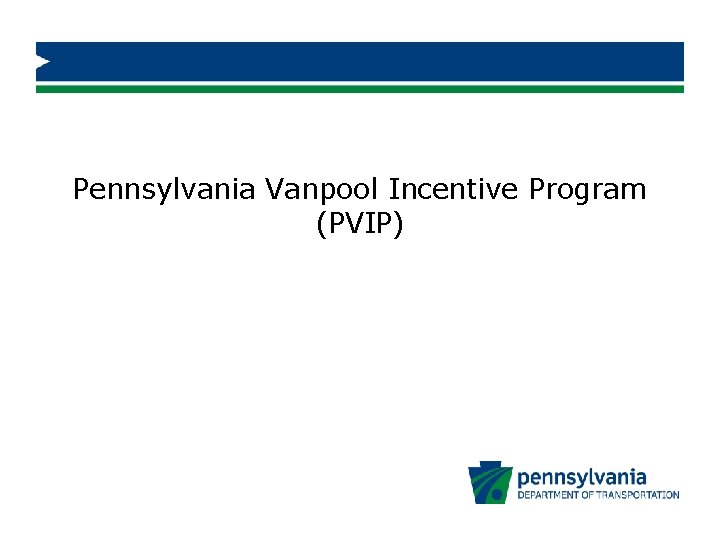 Pennsylvania Vanpool Incentive Program (PVIP)

pennsylvania
DEPARTMENT OF TRANSPORTATION